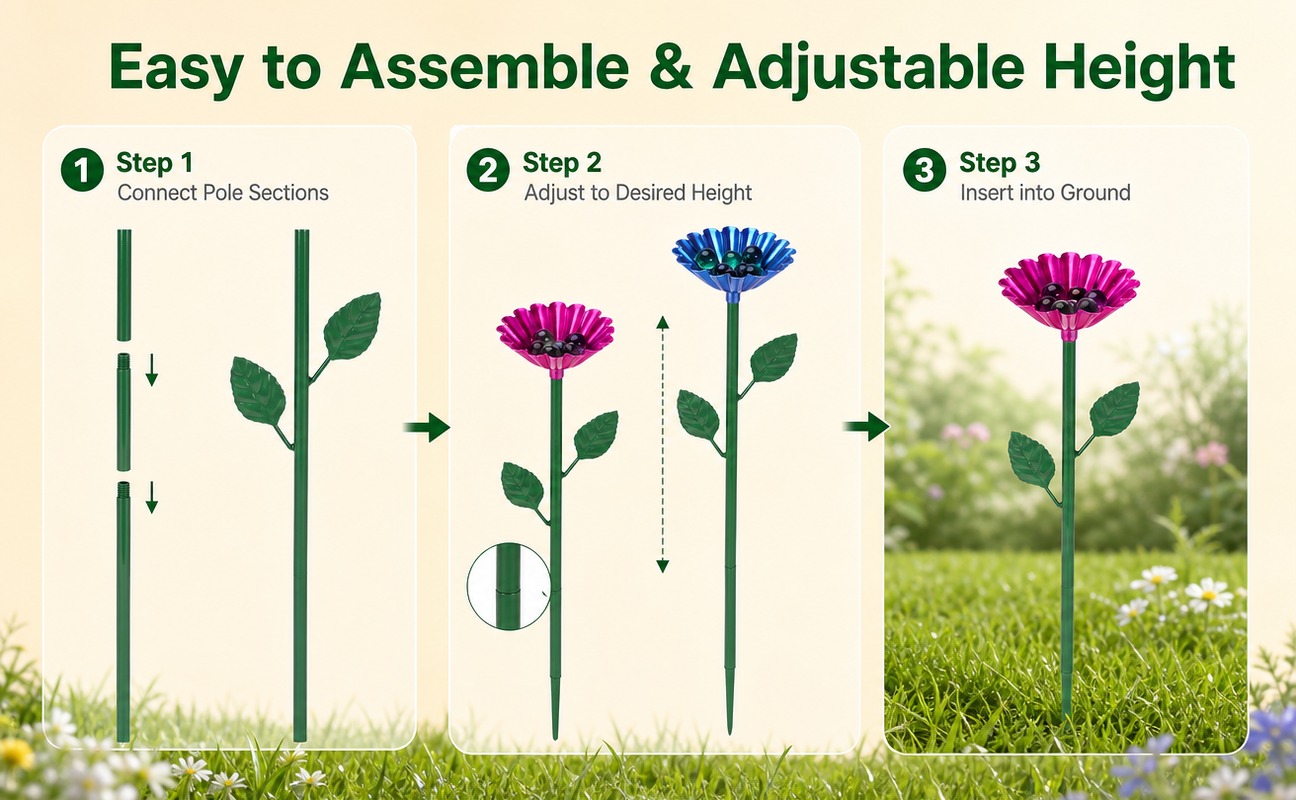 Easy to Assemble & Adjustable Height

1 Step 1
Connect Pole Sections

2 Step 2
Adjust to Desired Height

3 Step 3
Insert into Ground